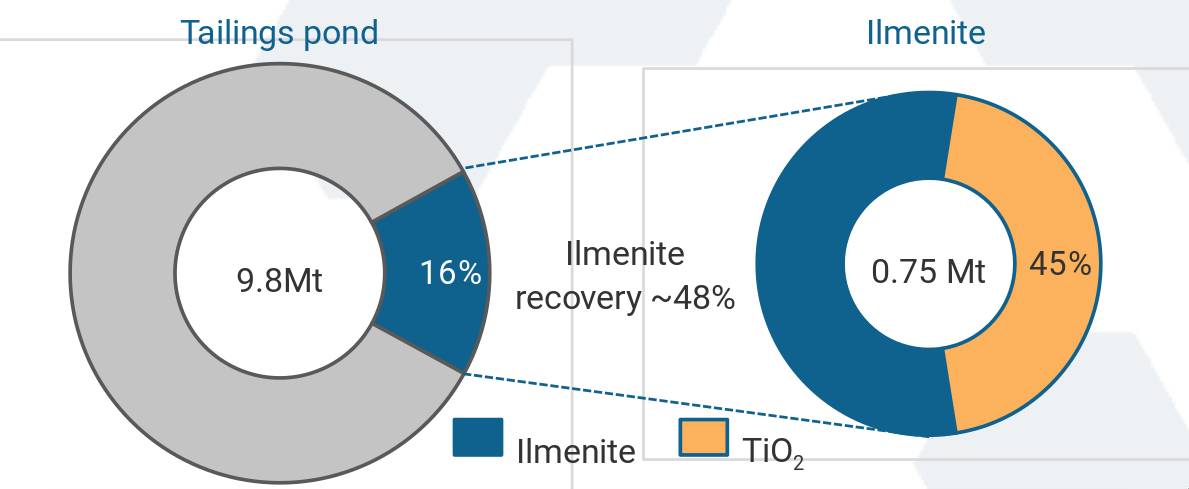 Tailings pond

Ilmenite

9.8Mt

16%

Ilmenite recovery ~48%

0.75 Mt

45%

Ilmenite

$TiO_2$